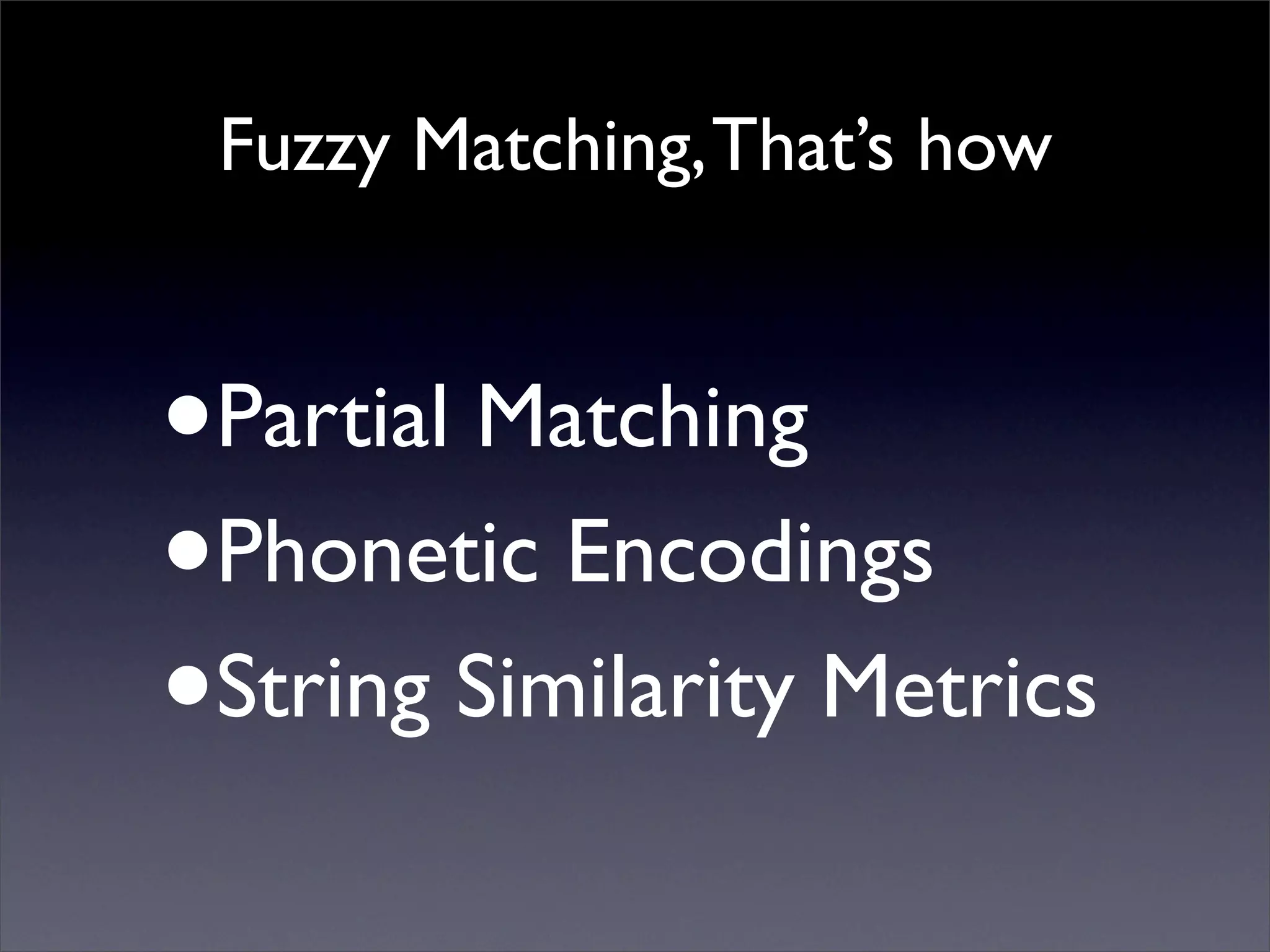 Fuzzy Matching, That's how

• Partial Matching
• Phonetic Encodings
• String Similarity Metrics